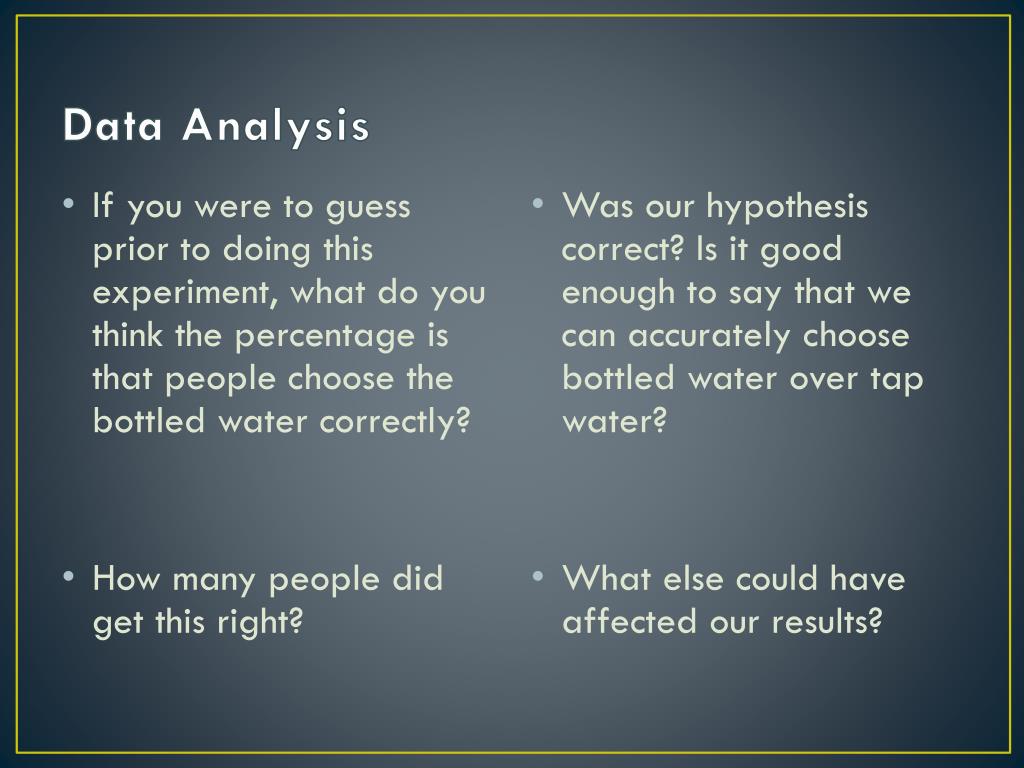 Data Analysis

• If you were to guess prior to doing this experiment, what do you think the percentage is that people choose the bottled water correctly?

• How many people did get this right?

• Was our hypothesis correct? Is it good enough to say that we can accurately choose bottled water over tap water?

• What else could have affected our results?